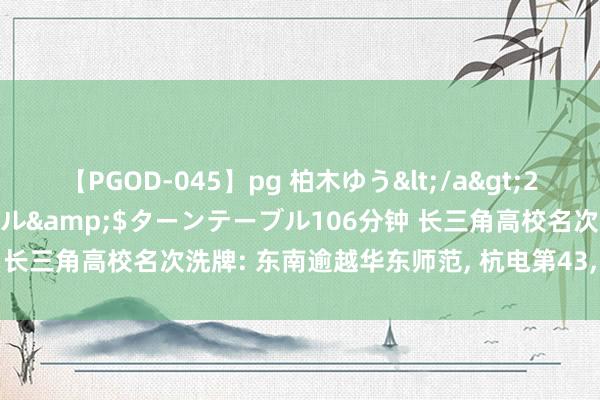 【PGOD-045】pg 柏木ゆう&lt;/a&gt;2
ル&amp;$ターンテーブル106分钟 长三角高校名次
长三角高校名次洗牌: 东南逾越华东师范, 杭电第43,